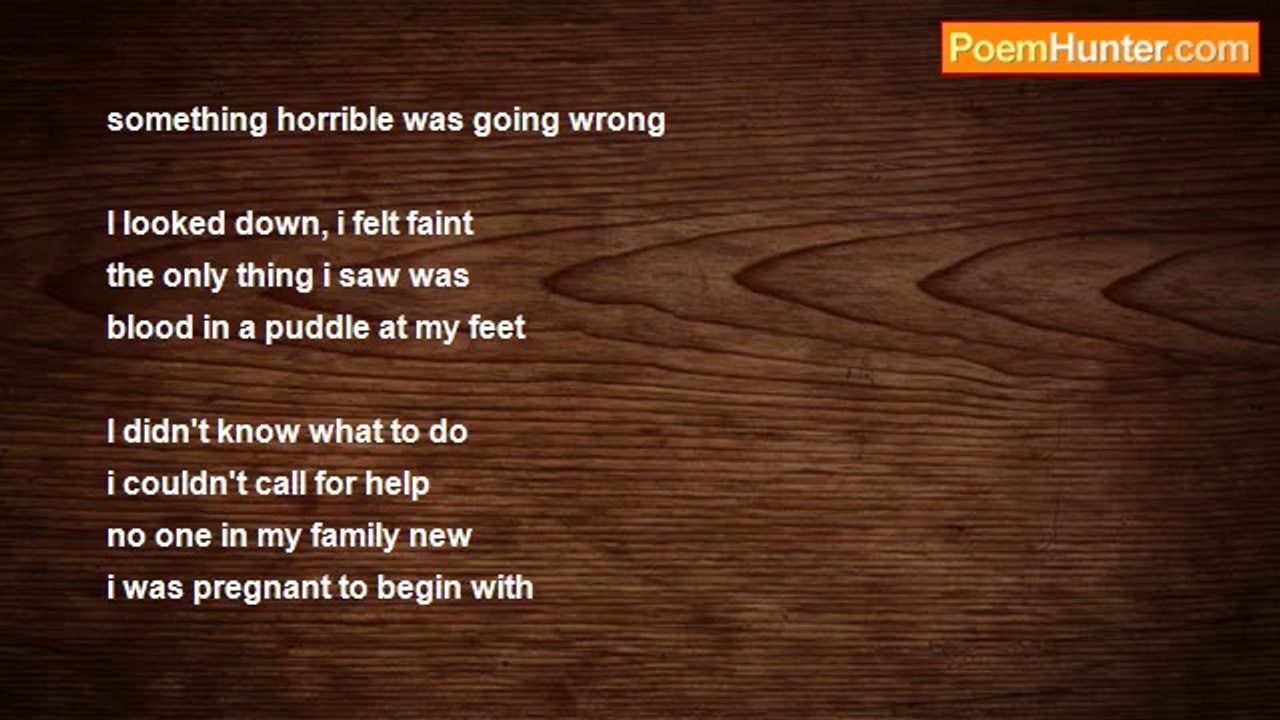 PoemHunter.com

something horrible was going wrong

I looked down, i felt faint
the only thing i saw was
blood in a puddle at my feet

I didn't know what to do
i couldn't call for help
no one in my family new
i was pregnant to begin with